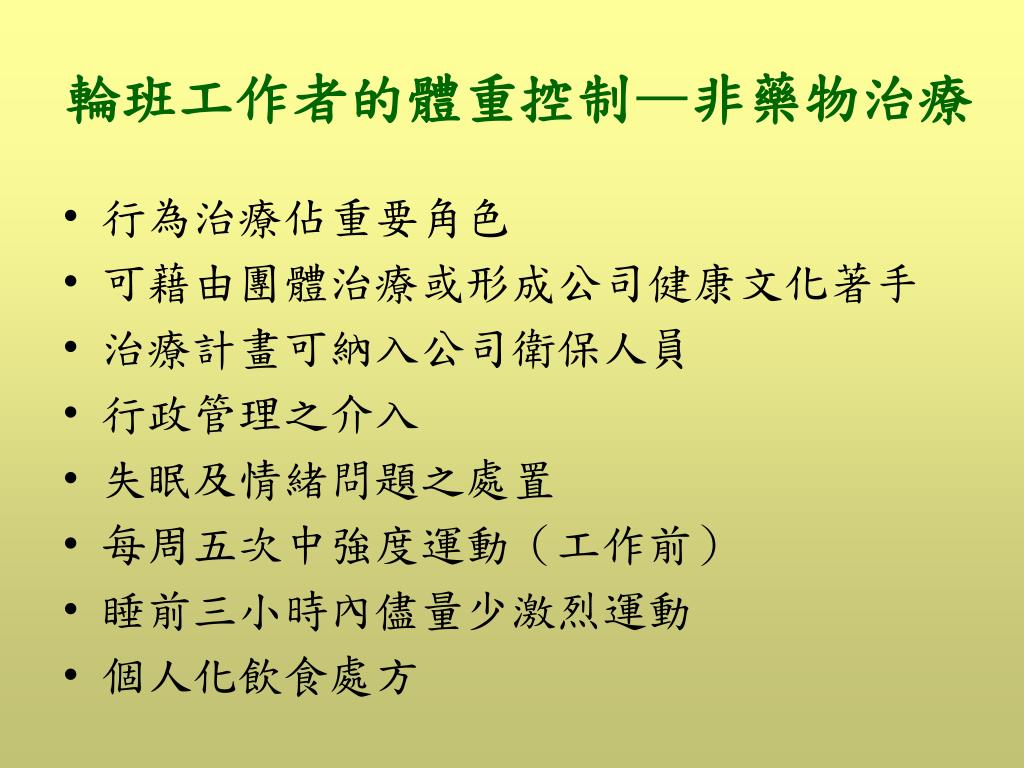 輪班工作者的體重控制—非藥物治療

• 行為治療佔重要角色
• 可藉由團體治療或形成公司健康文化著手
• 治療計畫可納入公司衛保人員
• 行政管理之介入
• 失眠及情緒問題之處置
• 每周五次中強度運動（工作前）
• 睡前三小時內儘量少激烈運動
• 個人化飲食處方